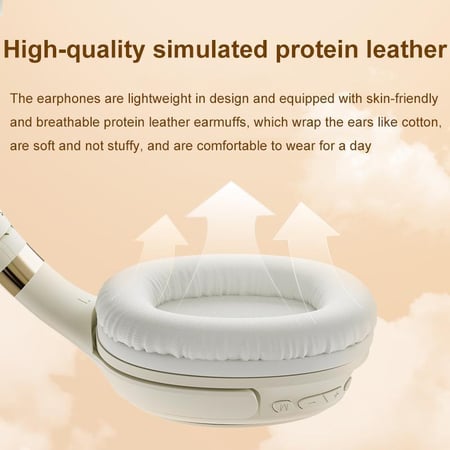 High-quality simulated protein leather

The earphones are lightweight in design and equipped with skin-friendly and breathable protein leather earmuffs, which wrap the ears like cotton, are soft and not stuffy, and are comfortable to wear for a day

M − +